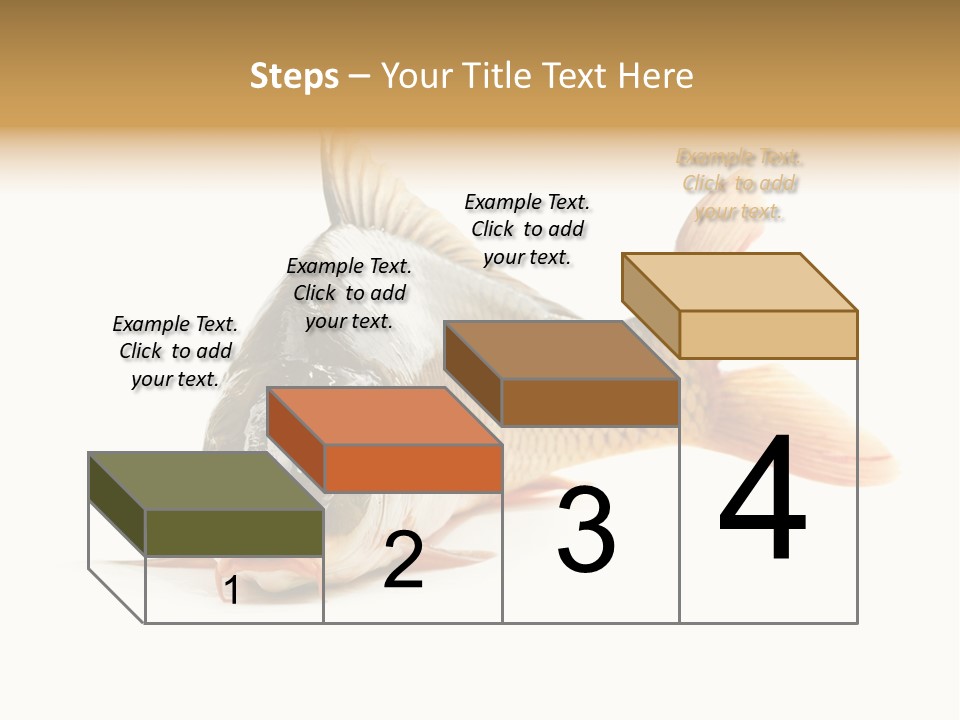 Steps – Your Title Text Here

Example Text. Click to add your text.

Example Text. Click to add your text.

Example Text. Click to add your text.

Example Text. Click to add your text.

1

2

3

4